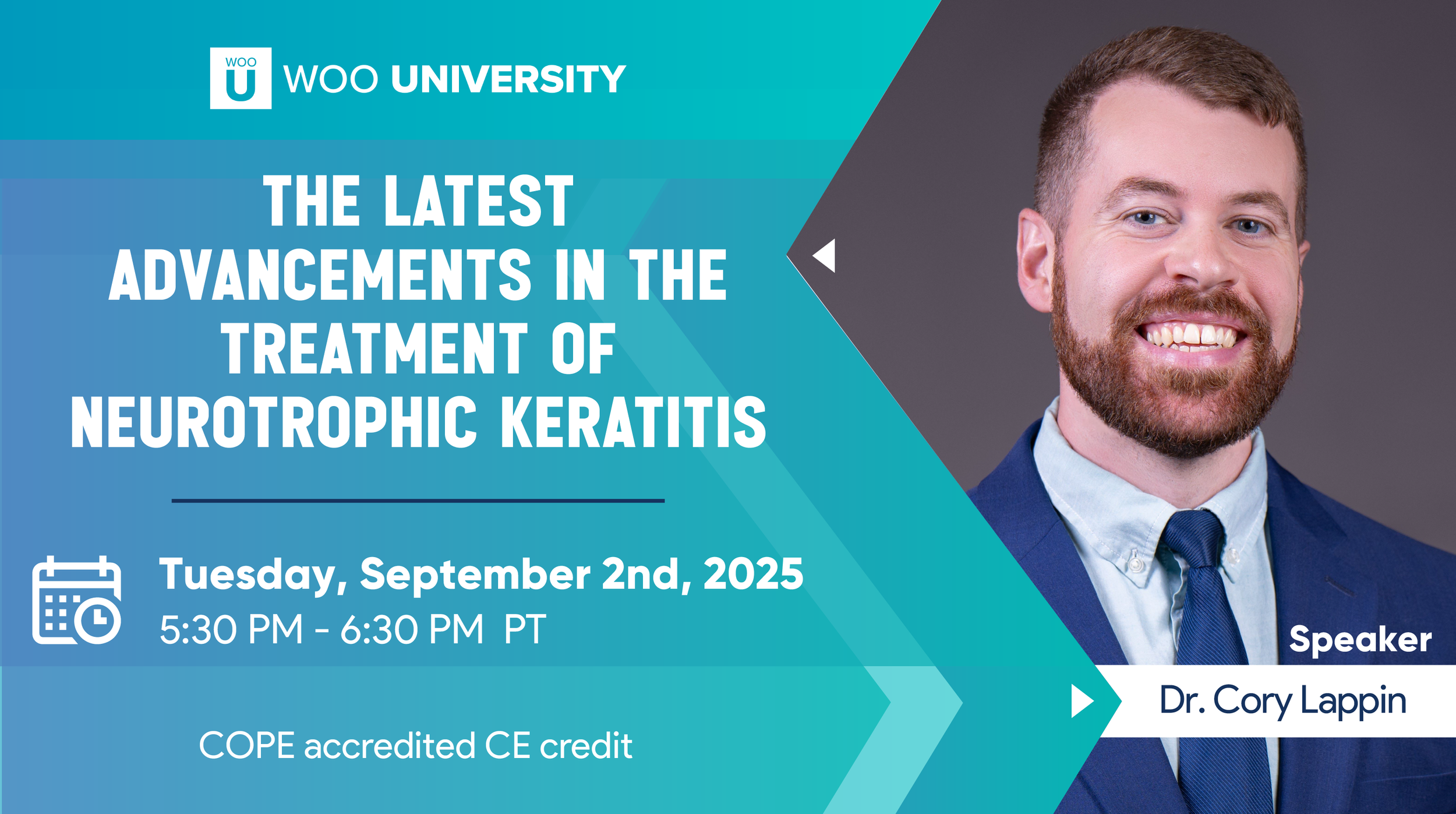 WOO U WOO UNIVERSITY

THE LATEST ADVANCEMENTS IN THE TREATMENT OF NEUROTROPHIC KERATITIS

Tuesday, September 2nd, 2025
5:30 PM - 6:30 PM PT

COPE accredited CE credit

Speaker
Dr. Cory Lappin